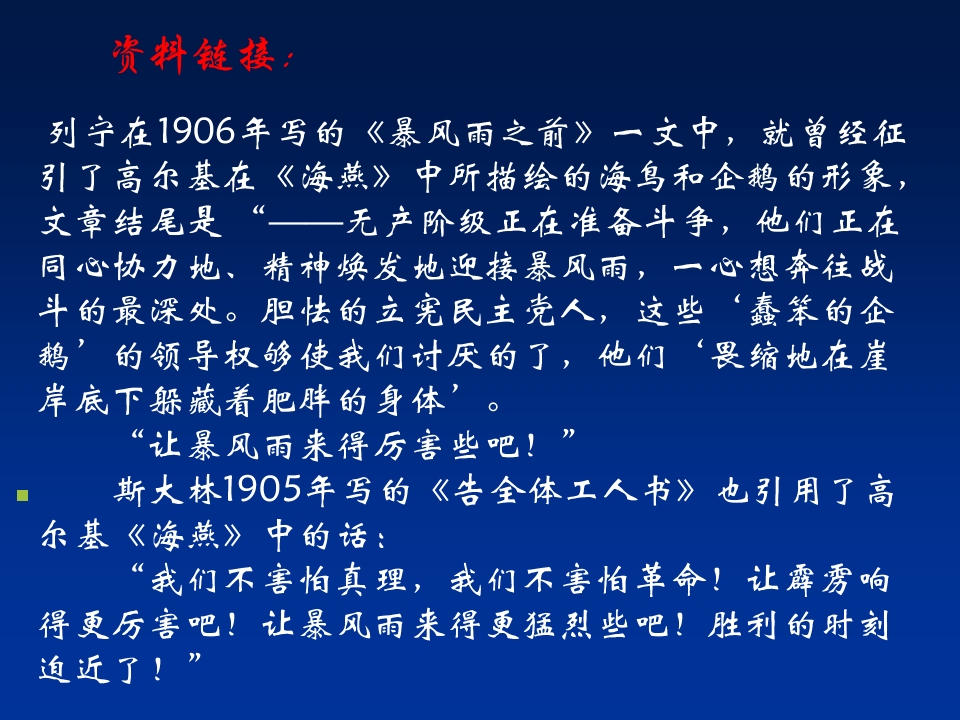 资料链接：

列宁在1906年写的《暴风雨之前》一文中，就曾经征引了高尔基在《海燕》中所描绘的海鸟和企鹅的形象，文章结尾是“——无产阶级正在准备斗争，他们正在同心协力地、精神焕发地迎接暴风雨，一心想奔往战斗的最深处。胆怯的立宪民主党人，这些‘蠢笨的企鹅’的领导权够使我们讨厌的了，他们‘畏缩地在崖岸底下躲藏着肥胖的身体’。

“让暴风雨来得厉害些吧！”

斯大林1905年写的《告全体工人书》也引用了高尔基《海燕》中的话：

“我们不害怕真理，我们不害怕革命！让霹雳响得更厉害吧！让暴风雨来得更猛烈些吧！胜利的时刻迫近了！”